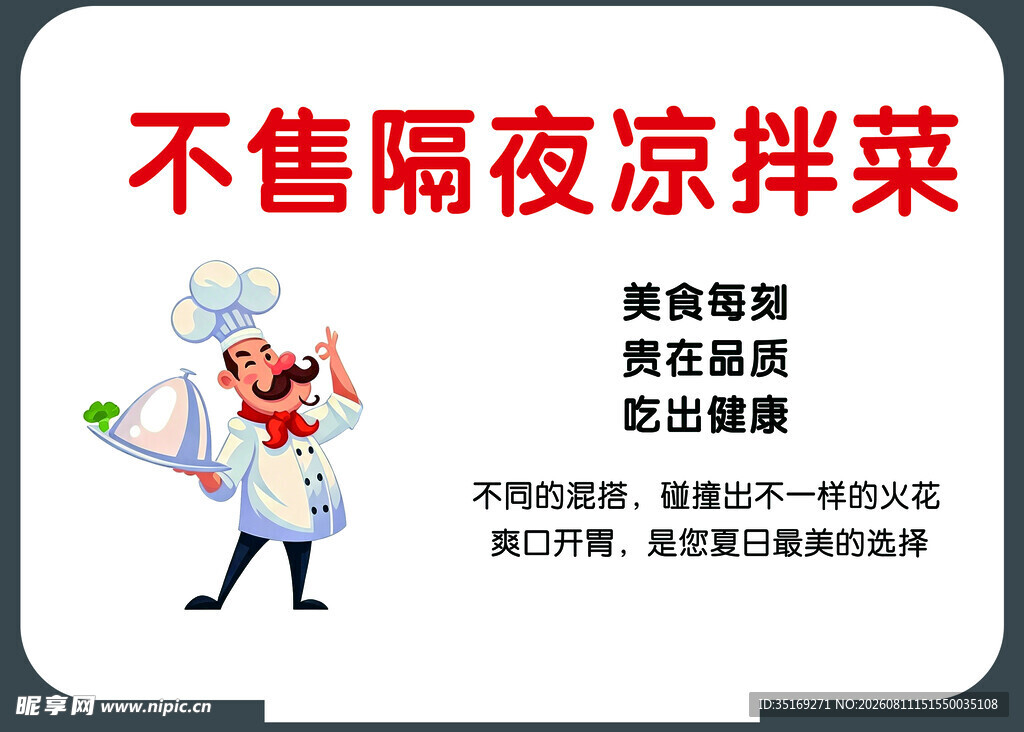 不售隔夜凉拌菜

美食每刻
贵在品质
吃出健康

不同的混搭，碰撞出不一样的火花
爽口开胃，是您夏日最美的选择

昵享网 www.nipic.cn

ID:35169271 NO:20260811151550035108